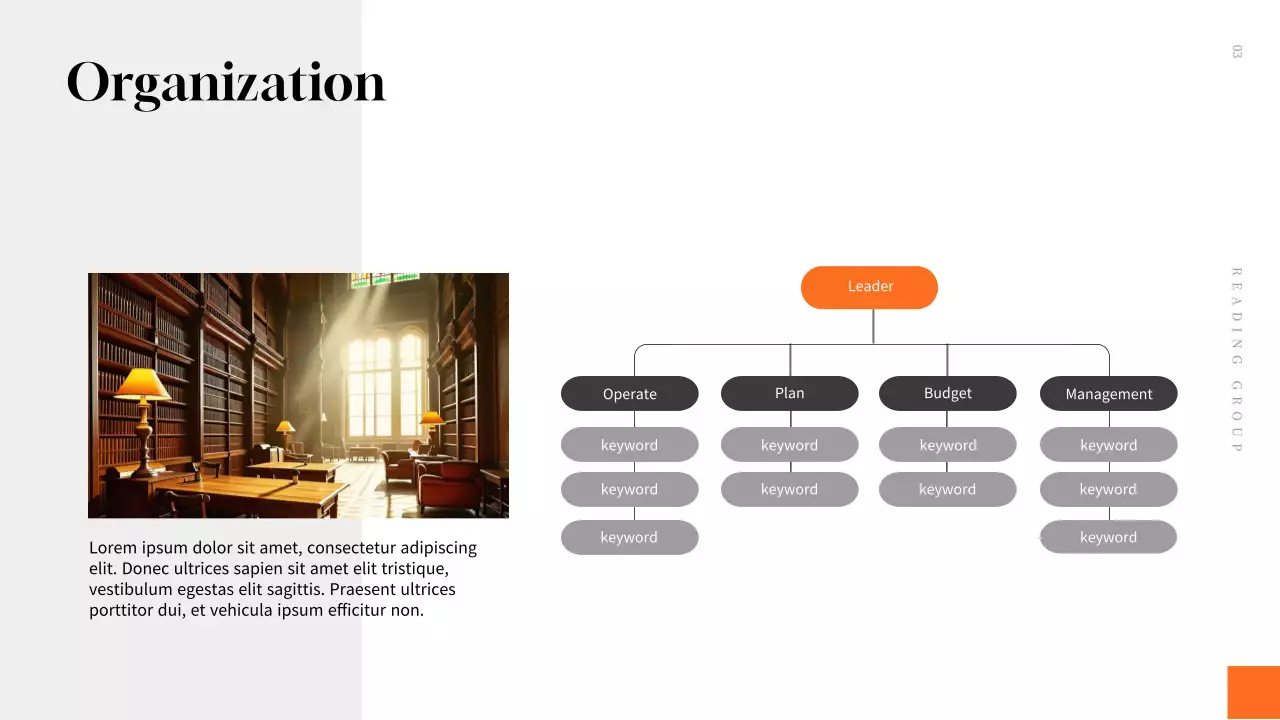 Organization

03

READING GROUP

Lorem ipsum dolor sit amet, consectetur adipiscing elit. Donec ultrices sapien sit amet elit tristique, vestibulum egestas elit sagittis. Praesent ultrices porttitor dui, et vehicula ipsum efficitur non.

Leader

Operate
keyword
keyword
keyword

Plan
keyword
keyword

Budget
keyword
keyword

Management
keyword
keyword
keyword